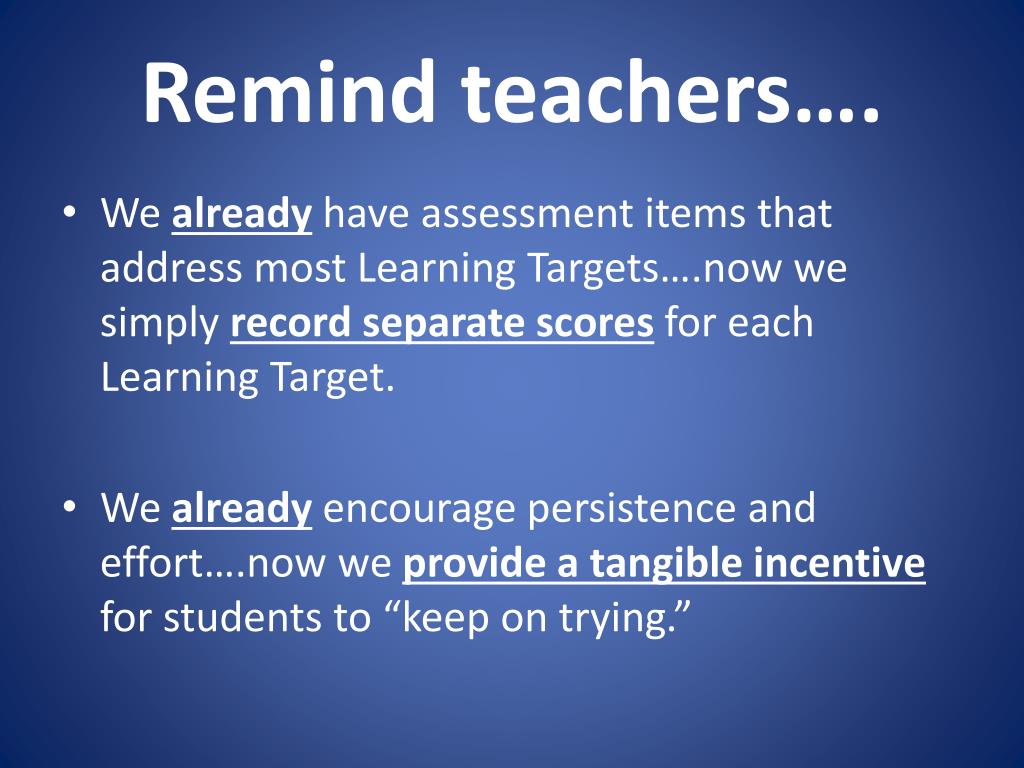 Remind teachers….

• We already have assessment items that address most Learning Targets….now we simply record separate scores for each Learning Target.

• We already encourage persistence and effort….now we provide a tangible incentive for students to “keep on trying.”